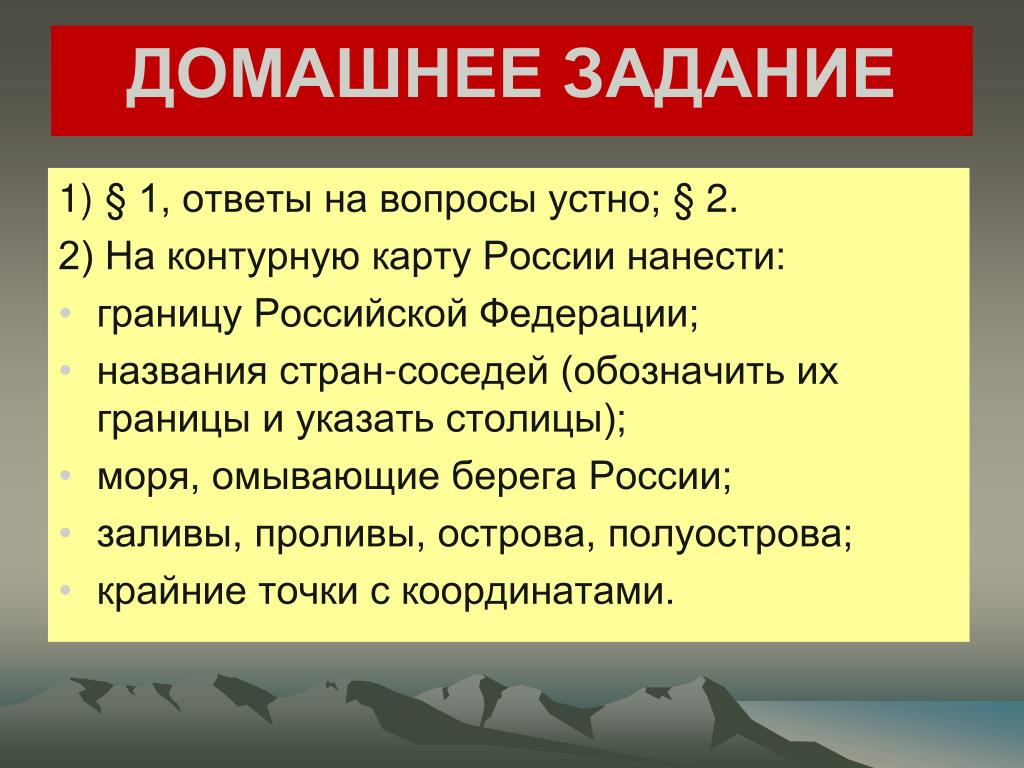 ДОМАШНЕЕ ЗАДАНИЕ

1) § 1, ответы на вопросы устно; § 2.

2) На контурную карту России нанести:

• границу Российской Федерации;
• названия стран-соседей (обозначить их границы и указать столицы);
• моря, омывающие берега России;
• заливы, проливы, острова, полуострова;
• крайние точки с координатами.